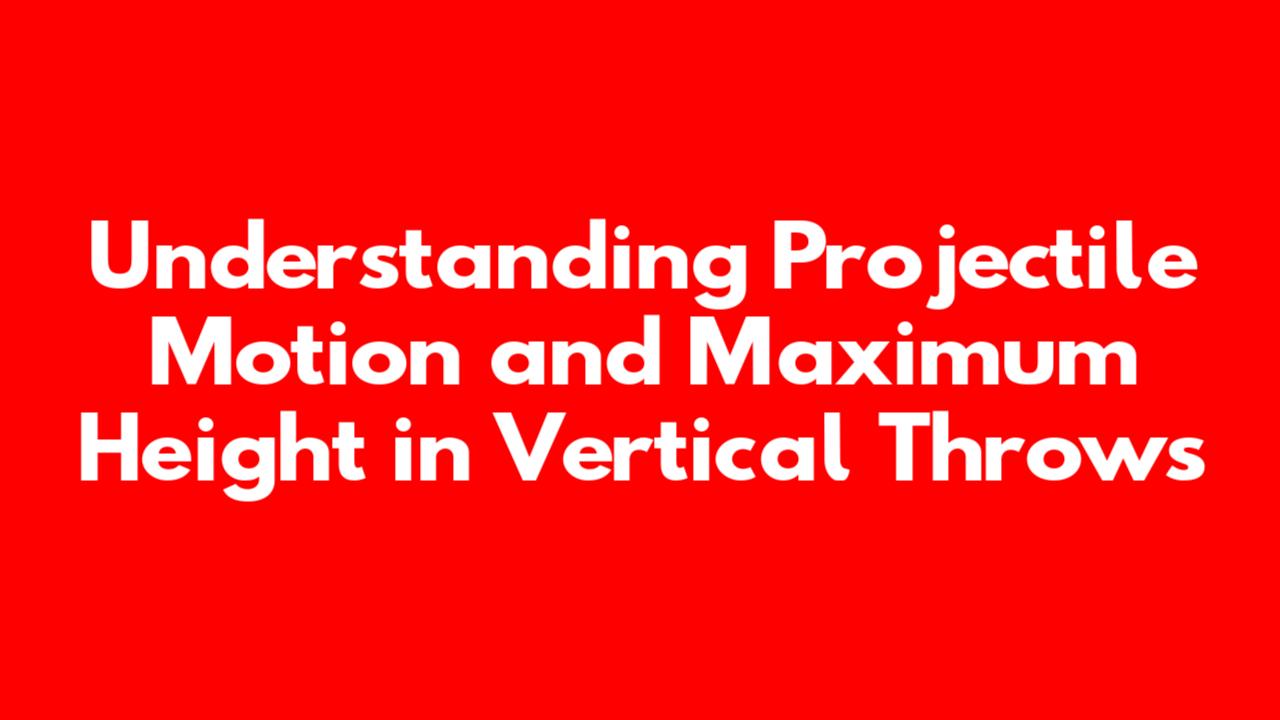 Understanding Projectile Motion and Maximum Height in Vertical Throws